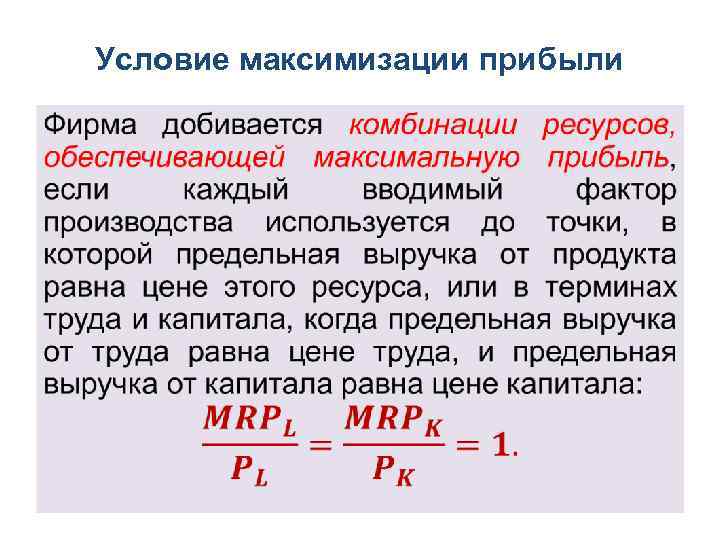 Условие максимизации прибыли

Фирма добивается комбинации ресурсов, обеспечивающей максимальную прибыль, если каждый вводимый фактор производства используется до точки, в которой предельная выручка от продукта равна цене этого ресурса, или в терминах труда и капитала, когда предельная выручка от труда равна цене труда, и предельная выручка от капитала равна цене капитала:

$\frac{MRP_L}{P_L} = \frac{MRP_K}{P_K} = 1.$